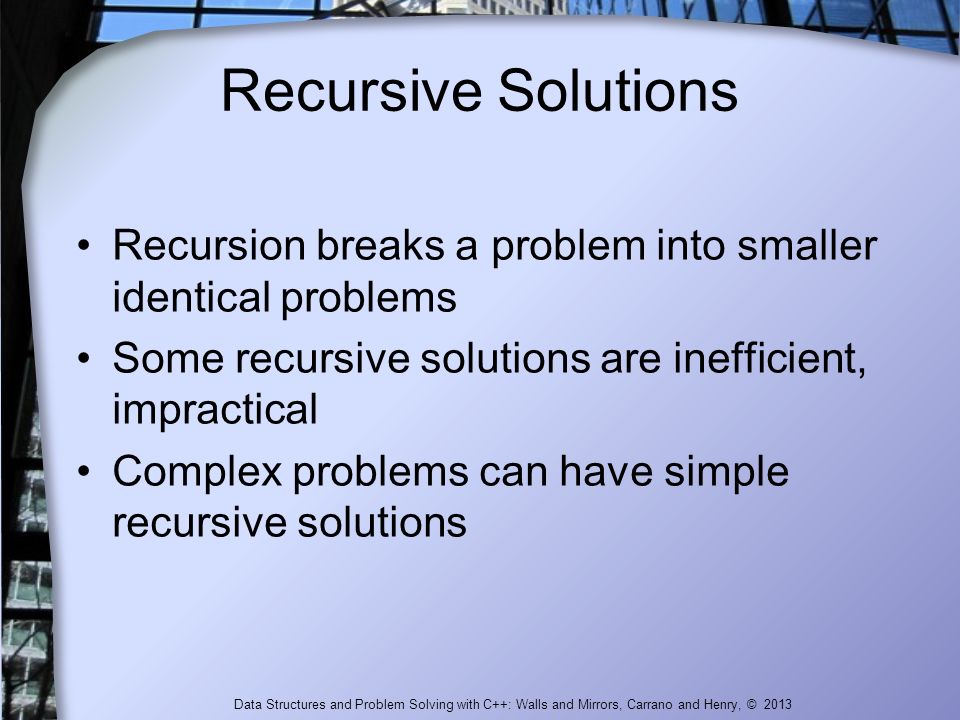 Recursive Solutions

• Recursion breaks a problem into smaller identical problems
• Some recursive solutions are inefficient, impractical
• Complex problems can have simple recursive solutions

Data Structures and Problem Solving with C++: Walls and Mirrors, Carrano and Henry, © 2013